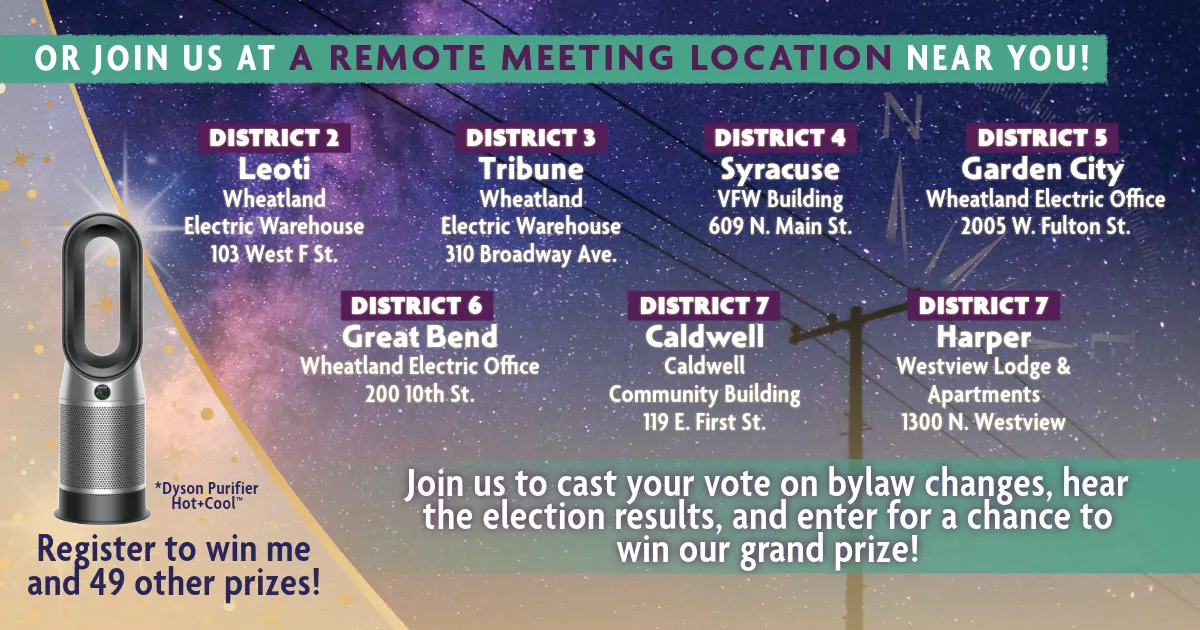 OR JOIN US AT A REMOTE MEETING LOCATION NEAR YOU!

DISTRICT 2
Leoti
Wheatland Electric Warehouse
103 West F St.

DISTRICT 3
Tribune
Wheatland Electric Warehouse
310 Broadway Ave.

DISTRICT 4
Syracuse
VFW Building
609 N. Main St.

DISTRICT 5
Garden City
Wheatland Electric Office
2005 W. Fulton St.

DISTRICT 6
Great Bend
Wheatland Electric Office
200 10th St.

DISTRICT 7
Caldwell
Caldwell Community Building
119 E. First St.

DISTRICT 7
Harper
Westview Lodge & Apartments
1300 N. Westview

*Dyson Purifier Hot+Cool™

Register to win me and 49 other prizes!

Join us to cast your vote on bylaw changes, hear the election results, and enter for a chance to win our grand prize!